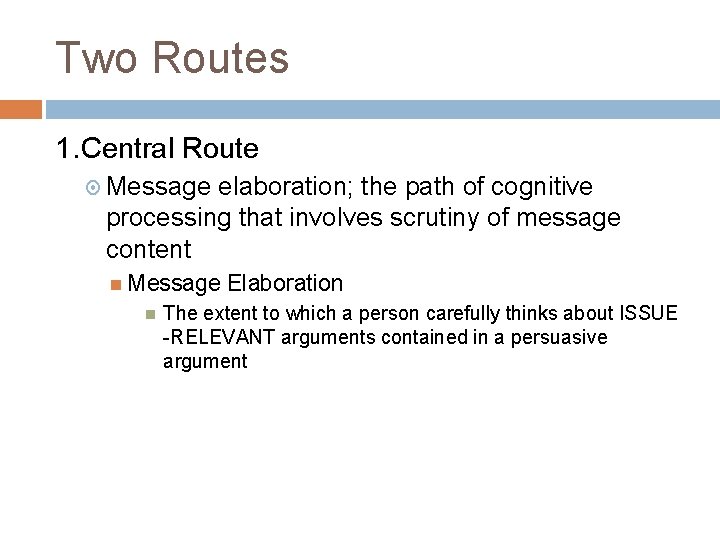 Two Routes

1.Central Route

Message elaboration; the path of cognitive processing that involves scrutiny of message content

Message Elaboration

The extent to which a person carefully thinks about ISSUE -RELEVANT arguments contained in a persuasive argument